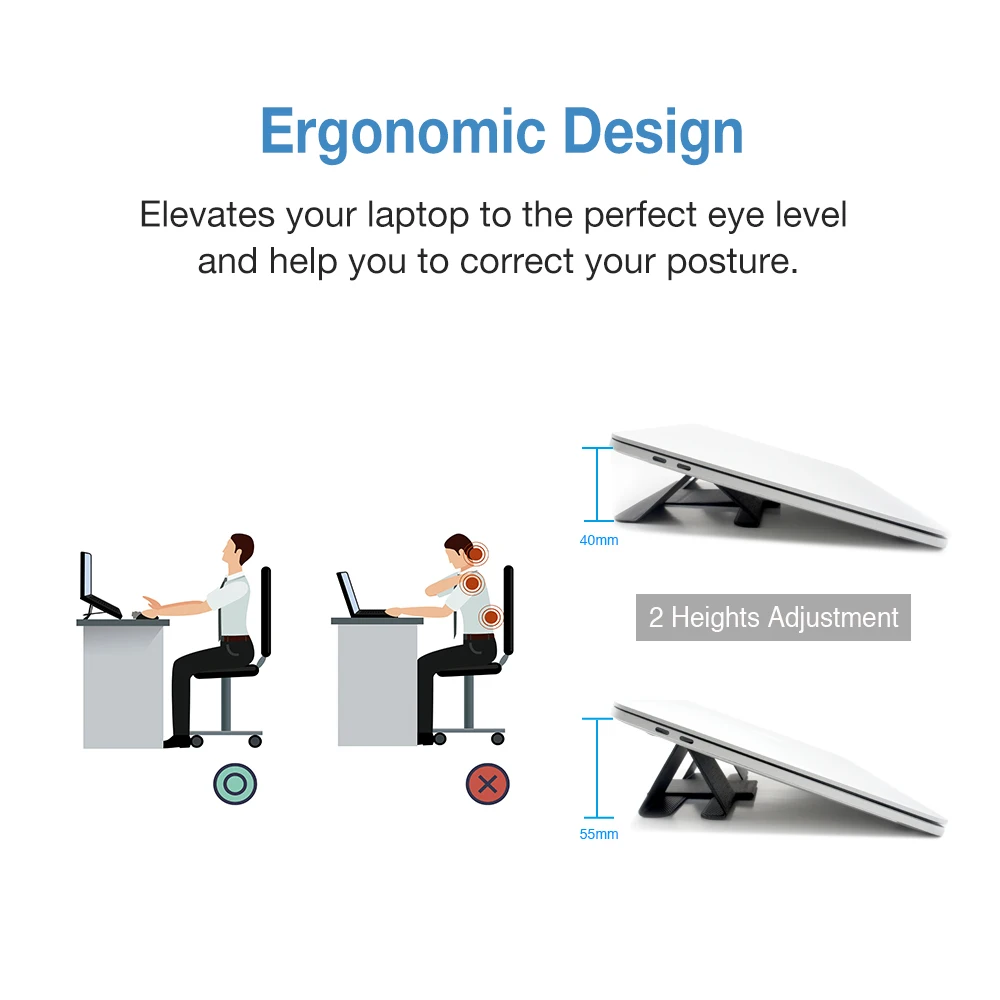 Ergonomic Design

Elevates your laptop to the perfect eye level and help you to correct your posture.

40mm

2 Heights Adjustment

55mm